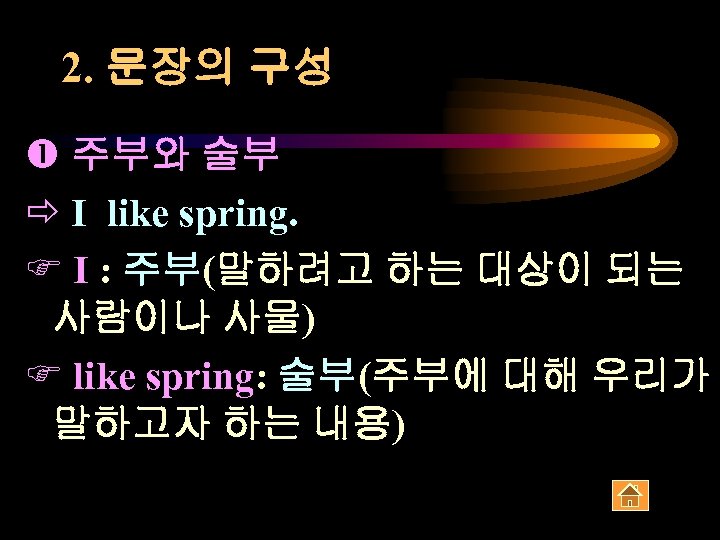 2. 문장의 구성

❶ 주부와 술부

⇨ I like spring.

☞ I : 주부(말하려고 하는 대상이 되는 사람이나 사물)

☞ like spring: 술부(주부에 대해 우리가 말하고자 하는 내용)